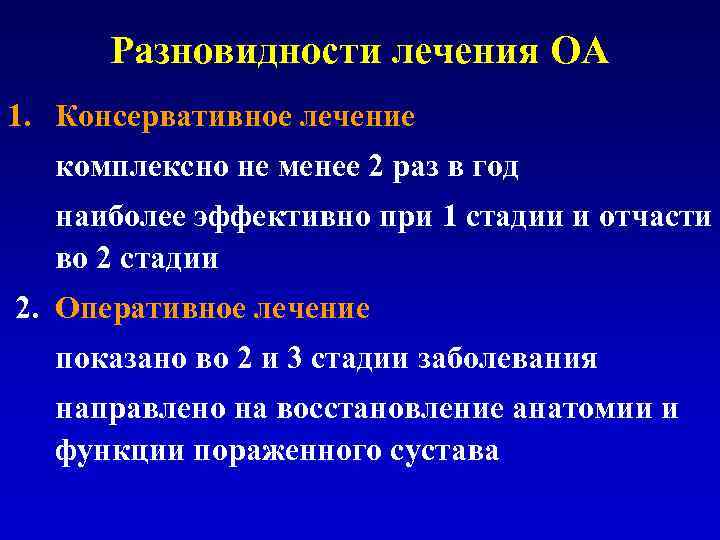 Разновидности лечения ОА

1. Консервативное лечение

комплексно не менее 2 раз в год

наиболее эффективно при 1 стадии и отчасти во 2 стадии

2. Оперативное лечение

показано во 2 и 3 стадии заболевания

направлено на восстановление анатомии и функции пораженного сустава